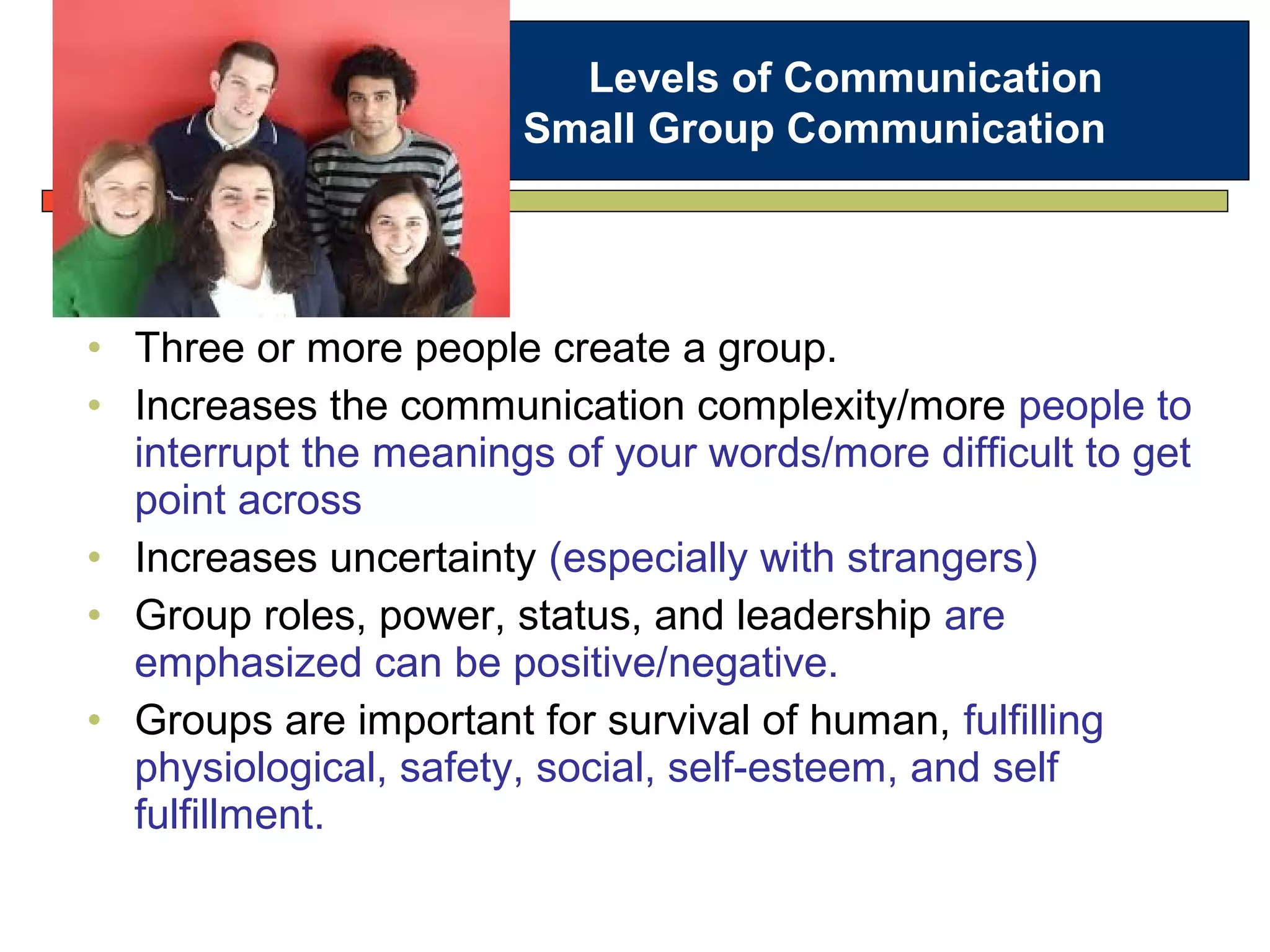 Levels of Communication
Small Group Communication

• Three or more people create a group.
• Increases the communication complexity/more people to interrupt the meanings of your words/more difficult to get point across
• Increases uncertainty (especially with strangers)
• Group roles, power, status, and leadership are emphasized can be positive/negative.
• Groups are important for survival of human, fulfilling physiological, safety, social, self-esteem, and self fulfillment.